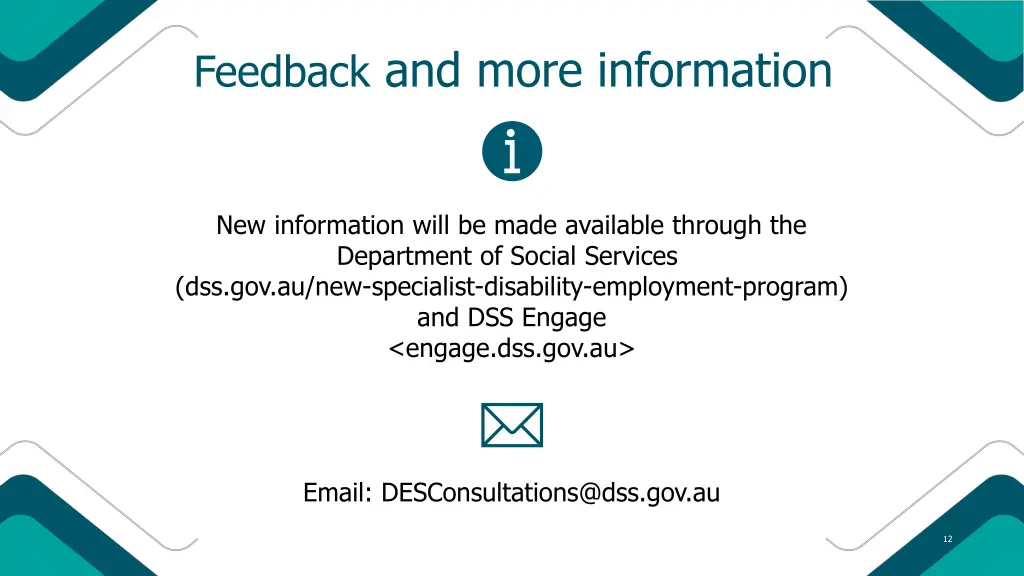 Feedback and more information

New information will be made available through the Department of Social Services (dss.gov.au/new-specialist-disability-employment-program) and DSS Engage <engage.dss.gov.au>

Email: DESConsultations@dss.gov.au

12